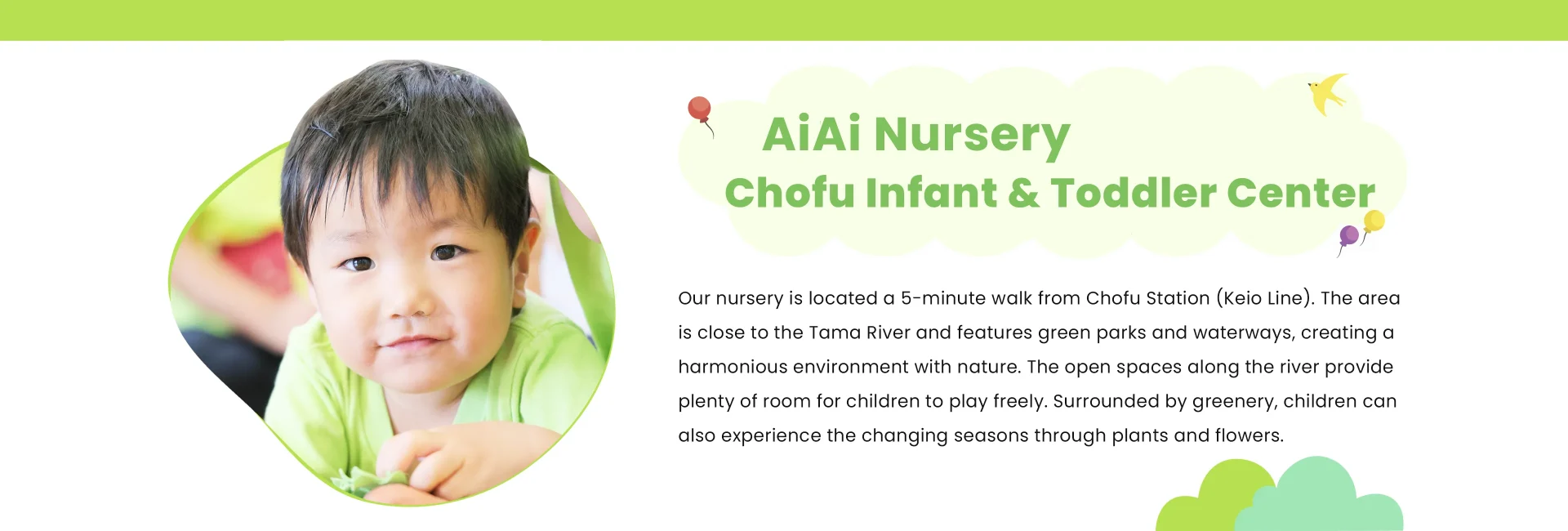 AiAi Nursery
Chofu Infant & Toddler Center

Our nursery is located a 5-minute walk from Chofu Station (Keio Line). The area is close to the Tama River and features green parks and waterways, creating a harmonious environment with nature. The open spaces along the river provide plenty of room for children to play freely. Surrounded by greenery, children can also experience the changing seasons through plants and flowers.